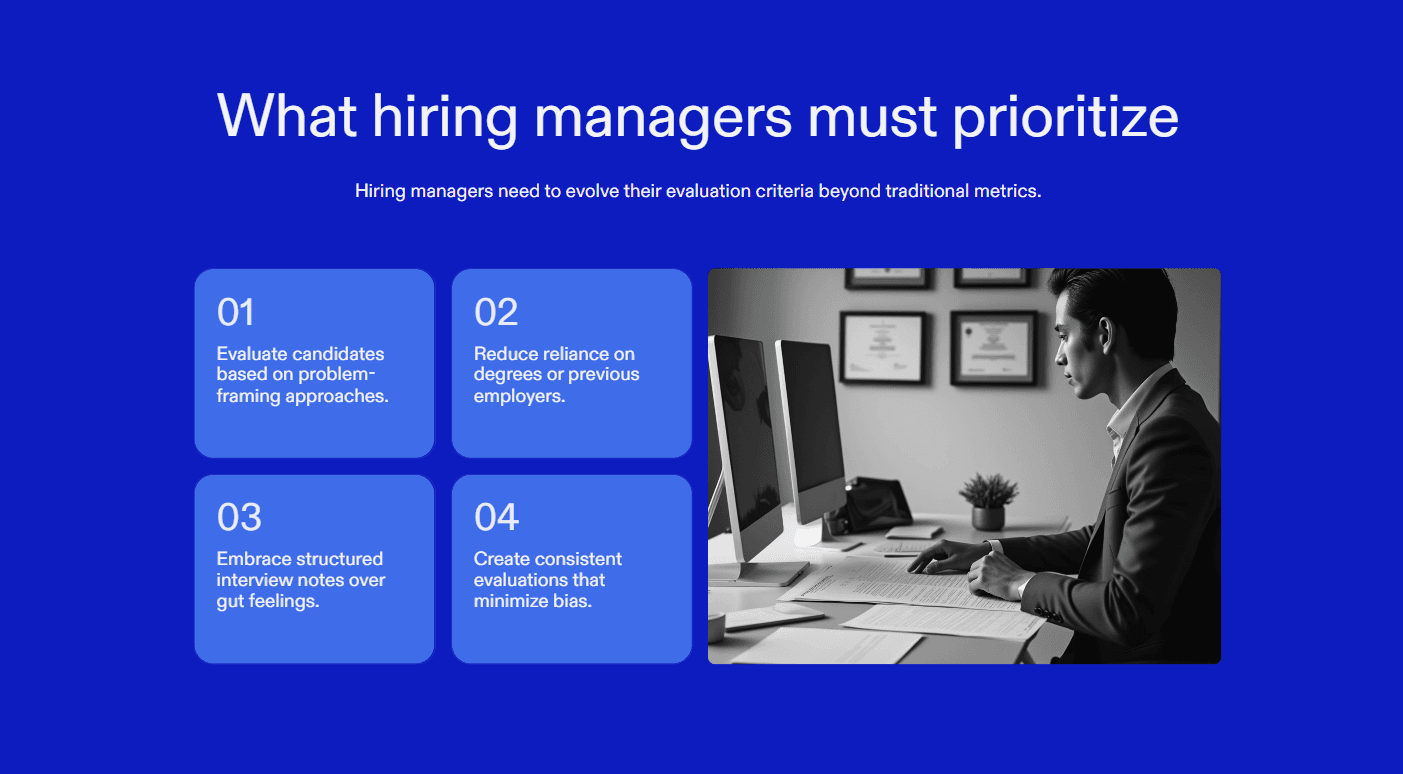 What hiring managers must prioritize

Hiring managers need to evolve their evaluation criteria beyond traditional metrics.

01

Evaluate candidates based on problem-framing approaches.

02

Reduce reliance on degrees or previous employers.

03

Embrace structured interview notes over gut feelings.

04

Create consistent evaluations that minimize bias.